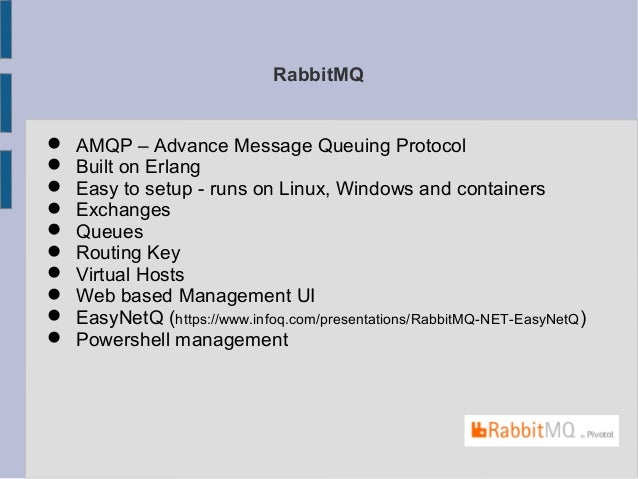 RabbitMQ

- AMQP – Advance Message Queuing Protocol
- Built on Erlang
- Easy to setup - runs on Linux, Windows and containers
- Exchanges
- Queues
- Routing Key
- Virtual Hosts
- Web based Management UI
- EasyNetQ (https://www.infoq.com/presentations/RabbitMQ-NET-EasyNetQ)
- Powershell management

RabbitMQ by Pivotal